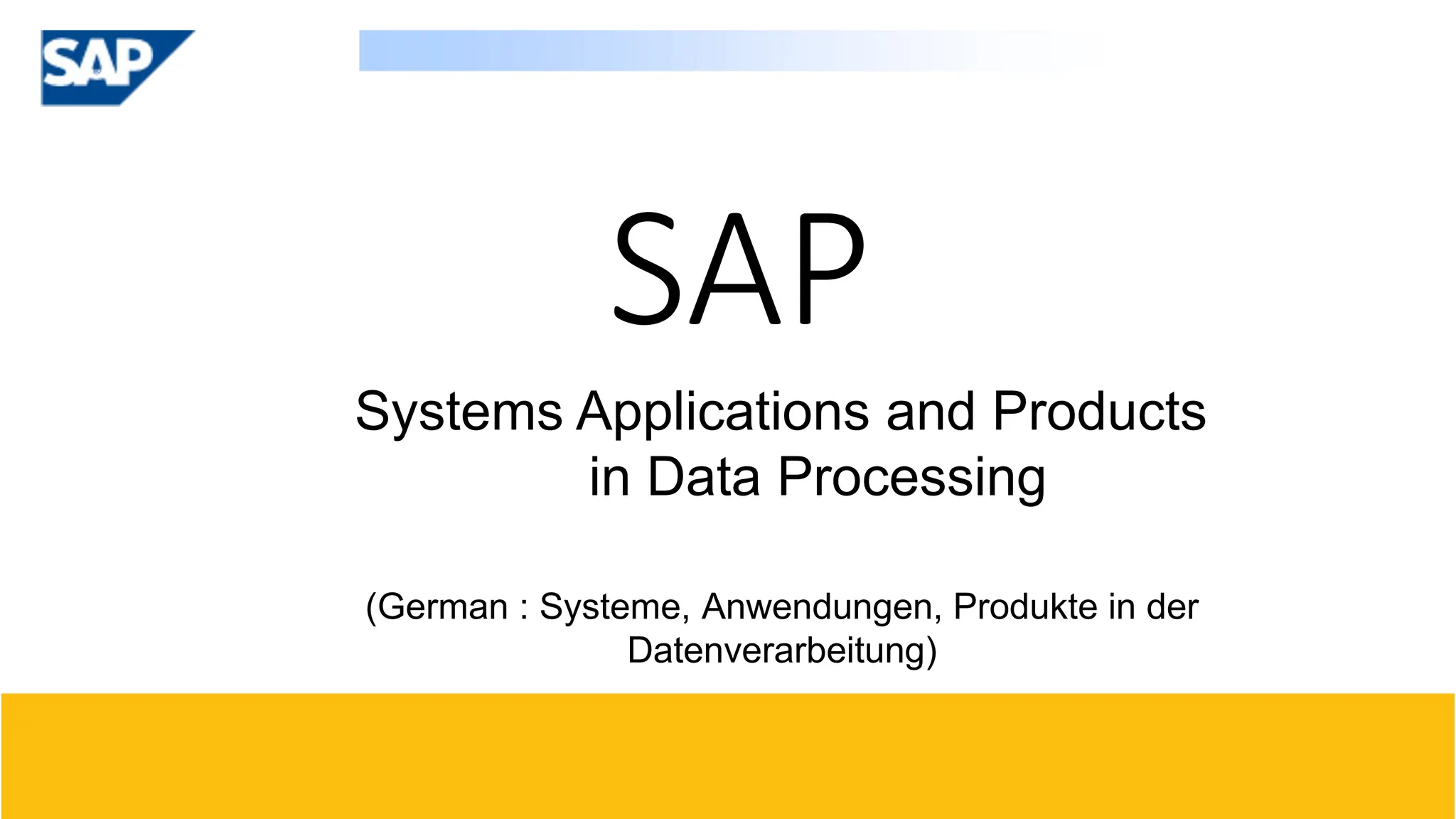 SAP

SAP

Systems Applications and Products in Data Processing

(German : Systeme, Anwendungen, Produkte in der Datenverarbeitung)